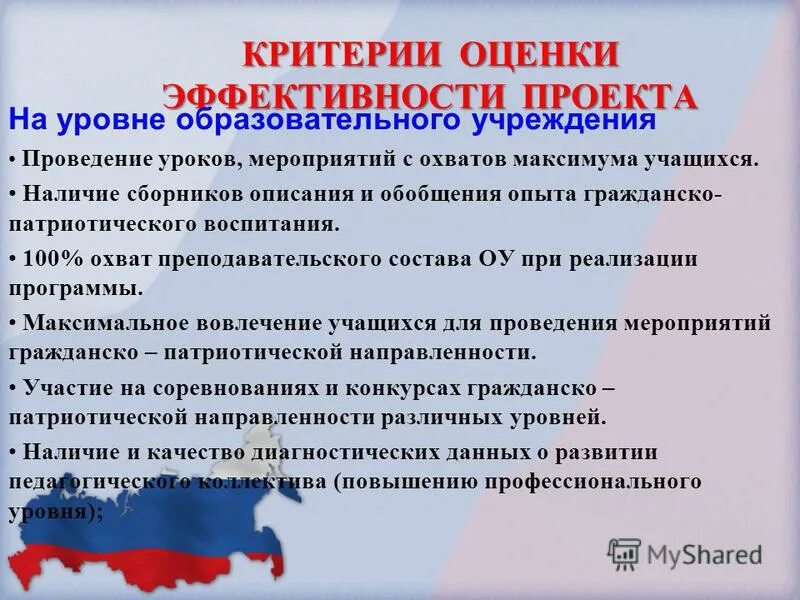 КРИТЕРИИ ОЦЕНКИ ЭФФЕКТИВНОСТИ ПРОЕКТА

На уровне образовательного учреждения

• Проведение уроков, мероприятий с охватов максимума учащихся.

• Наличие сборников описания и обобщения опыта гражданско-патриотического воспитания.

• 100% охват преподавательского состава ОУ при реализации программы.

• Максимальное вовлечение учащихся для проведения мероприятий гражданско – патриотической направленности.

• Участие на соревнованиях и конкурсах гражданско – патриотической направленности различных уровней.

• Наличие и качество диагностических данных о развитии педагогического коллектива (повышению профессионального уровня);

MyShared